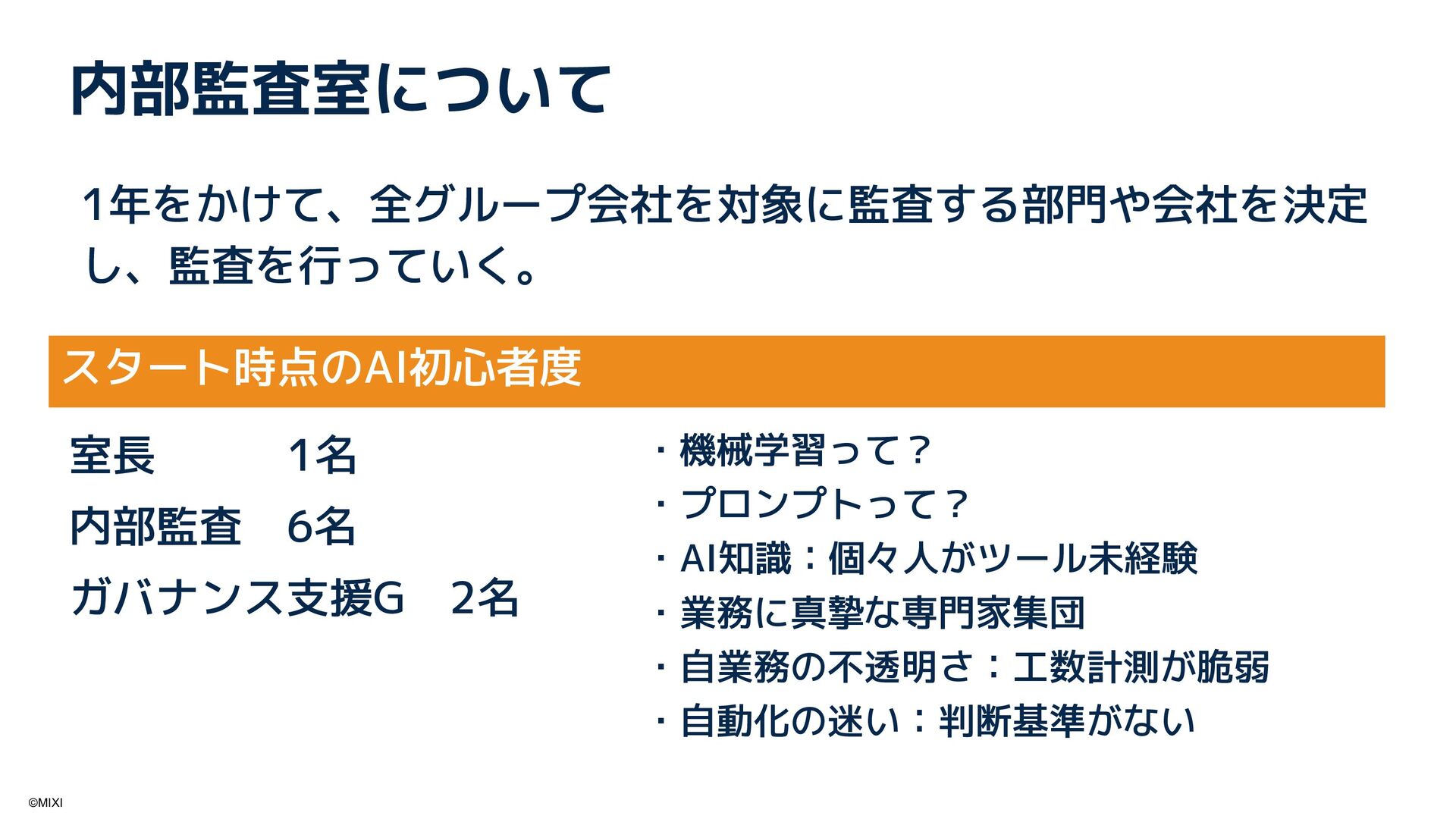 内部監査室について

1年をかけて、全グループ会社を対象に監査する部門や会社を決定し、監査を行っていく。

スタート時点のAI初心者度

室長　　　1名
内部監査　6名
ガバナンス支援G　2名

・機械学習って？
・プロンプトって？
・AI知識：個々人がツール未経験
・業務に真摯な専門家集団
・自業務の不透明さ：工数計測が脆弱
・自動化の迷い：判断基準がない

©MIXI